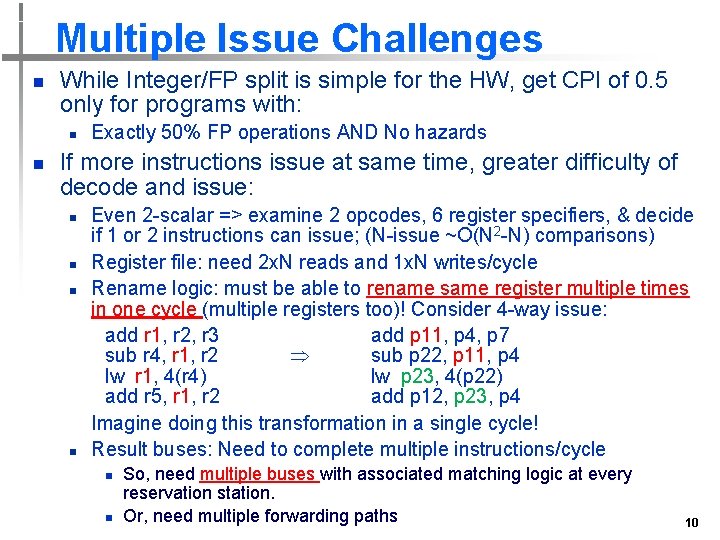 Multiple Issue Challenges

While Integer/FP split is simple for the HW, get CPI of 0.5 only for programs with:

Exactly 50% FP operations AND No hazards

If more instructions issue at same time, greater difficulty of decode and issue:

Even 2-scalar => examine 2 opcodes, 6 register specifiers, & decide if 1 or 2 instructions can issue; (N-issue ~O($N^2$-N) comparisons)

Register file: need 2xN reads and 1xN writes/cycle

Rename logic: must be able to rename same register multiple times in one cycle (multiple registers too)! Consider 4-way issue:

add r1, r2, r3
sub r4, r1, r2
lw r1, 4(r4)
add r5, r1, r2

$\Rightarrow$

add p11, p4, p7
sub p22, p11, p4
lw p23, 4(p22)
add p12, p23, p4

Imagine doing this transformation in a single cycle!

Result buses: Need to complete multiple instructions/cycle

So, need multiple buses with associated matching logic at every reservation station.

Or, need multiple forwarding paths

10